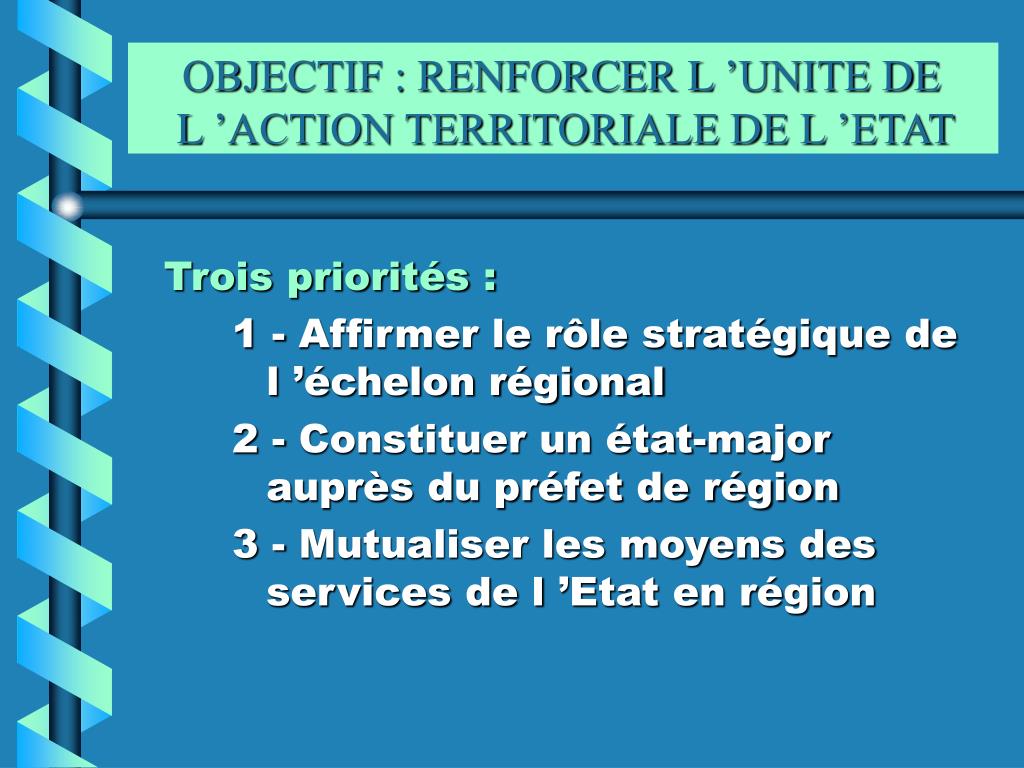 OBJECTIF : RENFORCER L ’UNITE DE L ’ACTION TERRITORIALE DE L ’ETAT

Trois priorités :

1 - Affirmer le rôle stratégique de l ’échelon régional

2 - Constituer un état-major auprès du préfet de région

3 - Mutualiser les moyens des services de l ’Etat en région